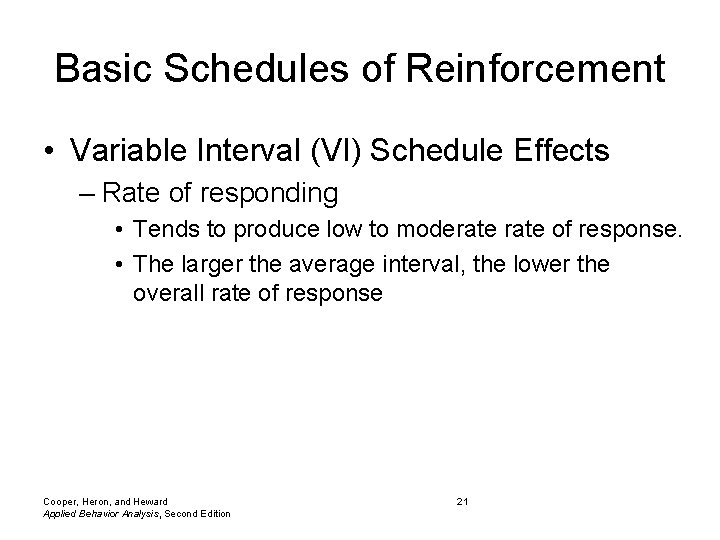 Basic Schedules of Reinforcement

• Variable Interval (VI) Schedule Effects

– Rate of responding

• Tends to produce low to moderate rate of response.

• The larger the average interval, the lower the overall rate of response

Cooper, Heron, and Heward
Applied Behavior Analysis, Second Edition

21